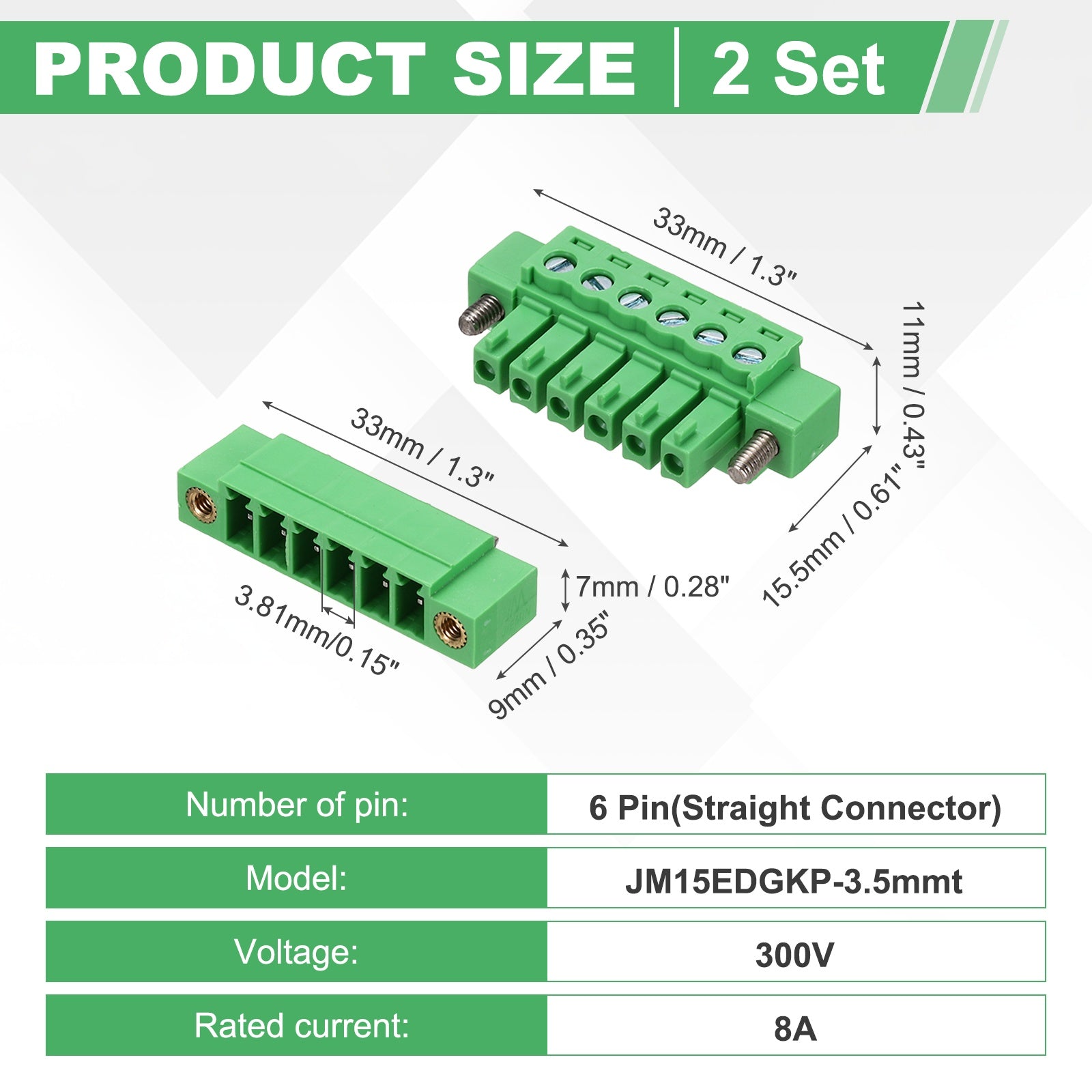 PRODUCT SIZE | 2 Set

33mm / 1.3"

11mm / 0.43"

15.5mm / 0.61"

33mm / 1.3"

7mm / 0.28"

3.81mm/0.15"

9mm / 0.35"

| Number of pin: | 6 Pin(Straight Connector) |
|---|---|
| Model: | JM15EDGKP-3.5mmt |
| Voltage: | 300V |
| Rated current: | 8A |